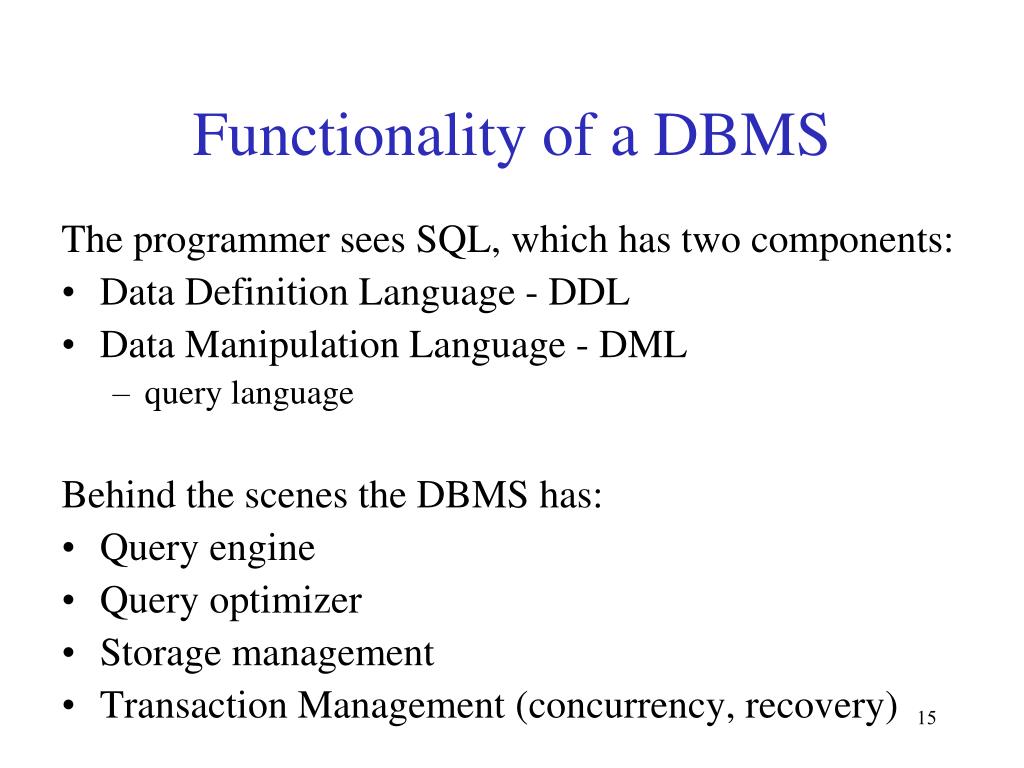 Functionality of a DBMS

The programmer sees SQL, which has two components:
• Data Definition Language - DDL
• Data Manipulation Language - DML
– query language

Behind the scenes the DBMS has:
• Query engine
• Query optimizer
• Storage management
• Transaction Management (concurrency, recovery)

15